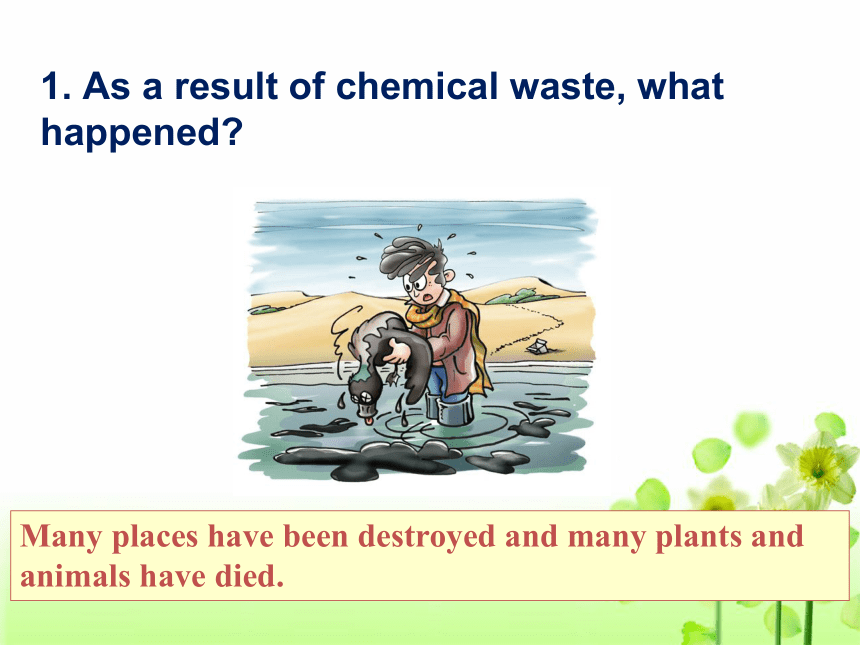 1. As a result of chemical waste, what happened?

Many places have been destroyed and many plants and animals have died.